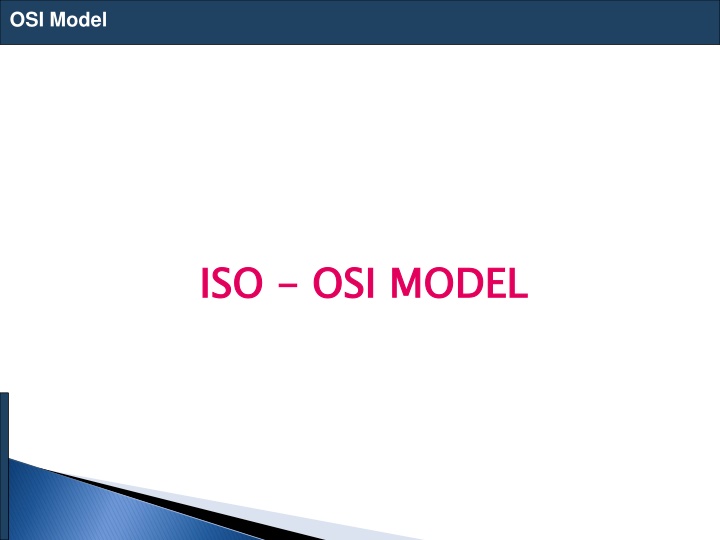 OSI Model

ISO – OSI MODEL